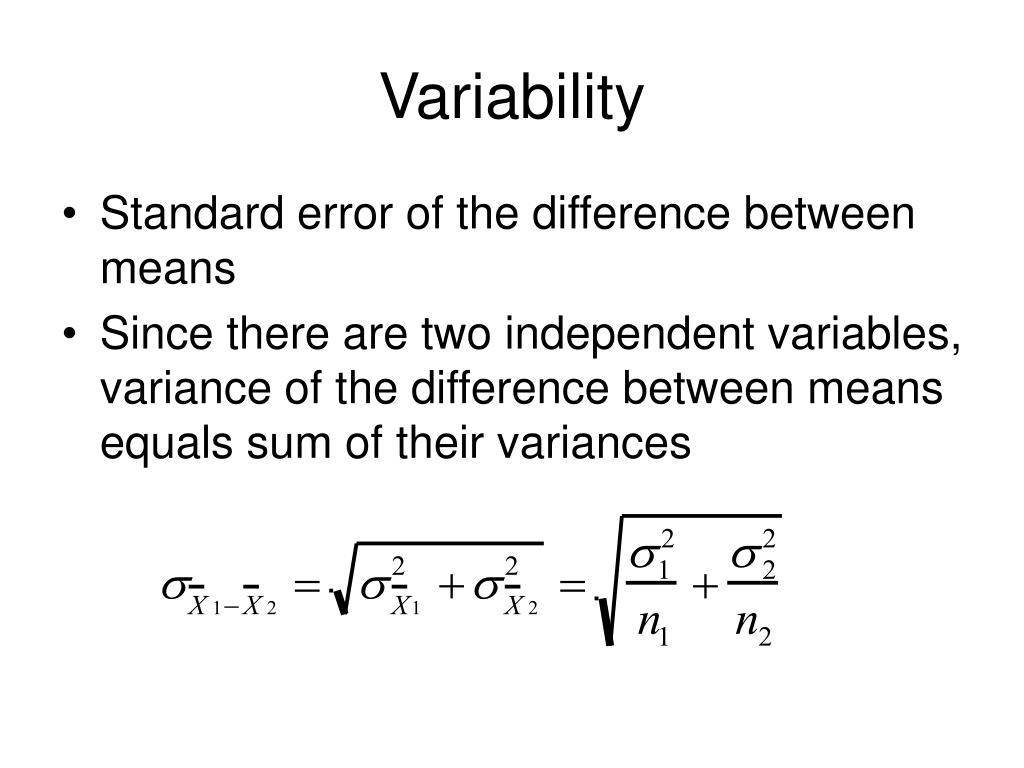 Variability

• Standard error of the difference between means
• Since there are two independent variables, variance of the difference between means equals sum of their variances

$\sigma_{\bar{X}_1-\bar{X}_2} = \sqrt{\sigma^2_{\bar{X}_1} + \sigma^2_{\bar{X}_2}} = \sqrt{\frac{\sigma_1^2}{n_1} + \frac{\sigma_2^2}{n_2}}$